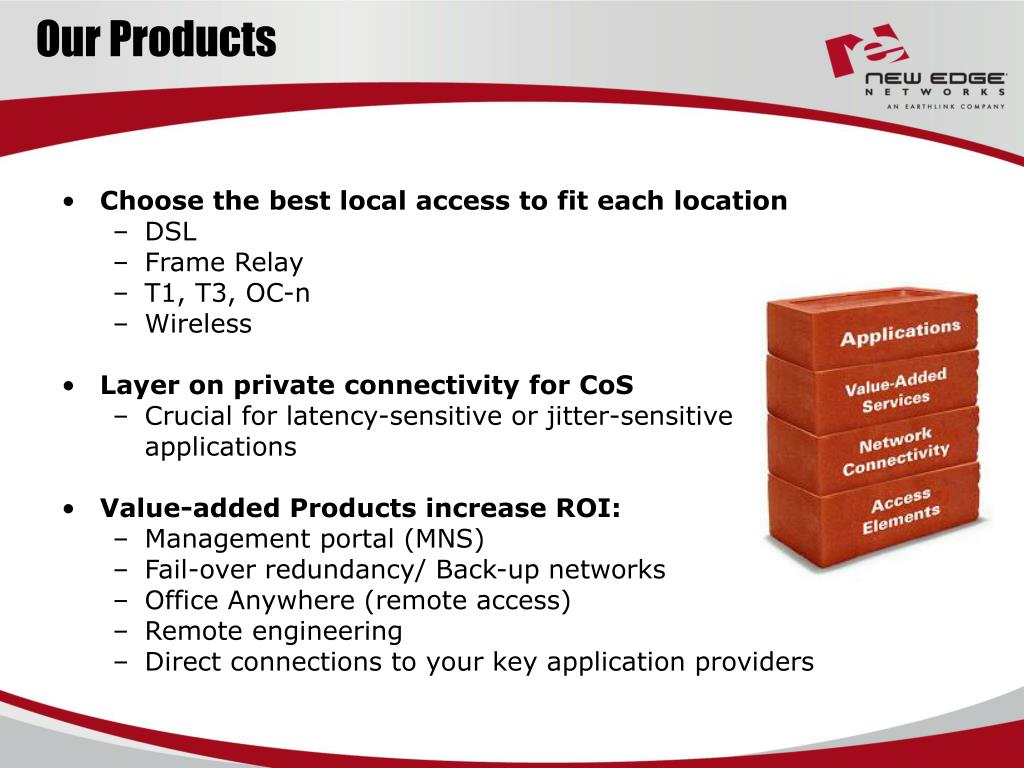 Our Products

NEW EDGE NETWORKS
AN EARTHLINK COMPANY

• Choose the best local access to fit each location
– DSL
– Frame Relay
– T1, T3, OC-n
– Wireless

• Layer on private connectivity for CoS
– Crucial for latency-sensitive or jitter-sensitive applications

• Value-added Products increase ROI:
– Management portal (MNS)
– Fail-over redundancy/ Back-up networks
– Office Anywhere (remote access)
– Remote engineering
– Direct connections to your key application providers

Applications
Value-Added Services
Network Connectivity
Access Elements